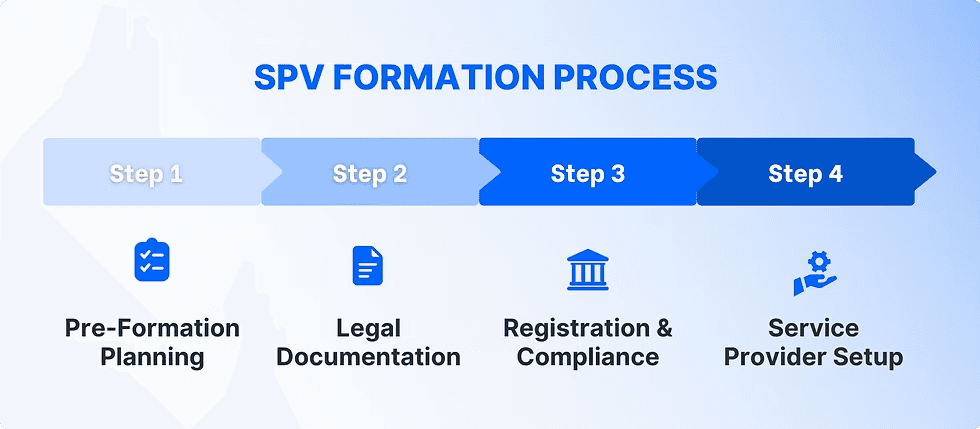 SPV FORMATION PROCESS

Step 1

Step 2

Step 3

Step 4

Pre-Formation Planning

Legal Documentation

Registration & Compliance

Service Provider Setup